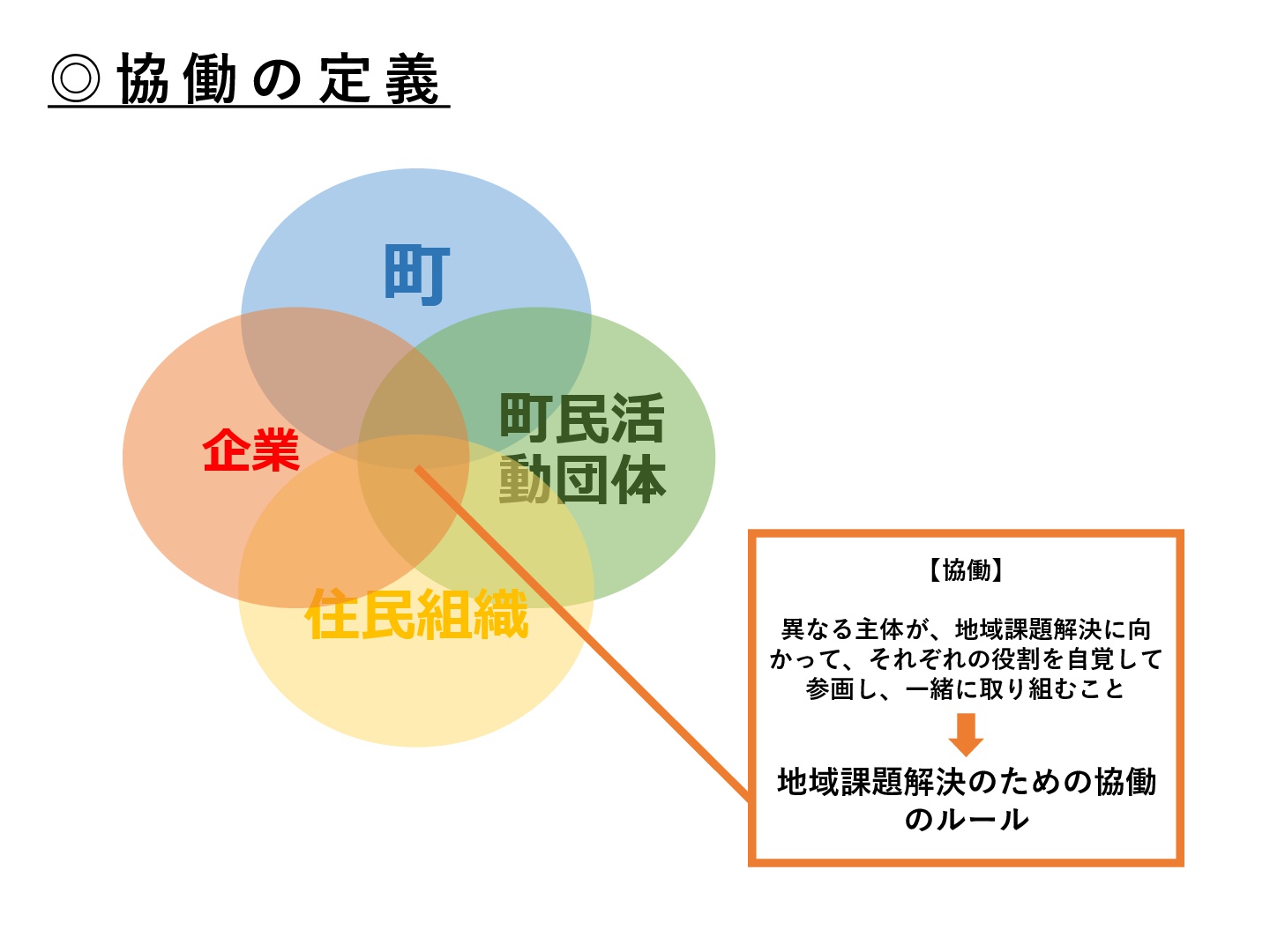 ◎ 協働の定義

町

企業

町民活動団体

住民組織

【協働】

異なる主体が、地域課題解決に向かって、それぞれの役割を自覚して参画し、一緒に取り組むこと

地域課題解決のための協働のルール